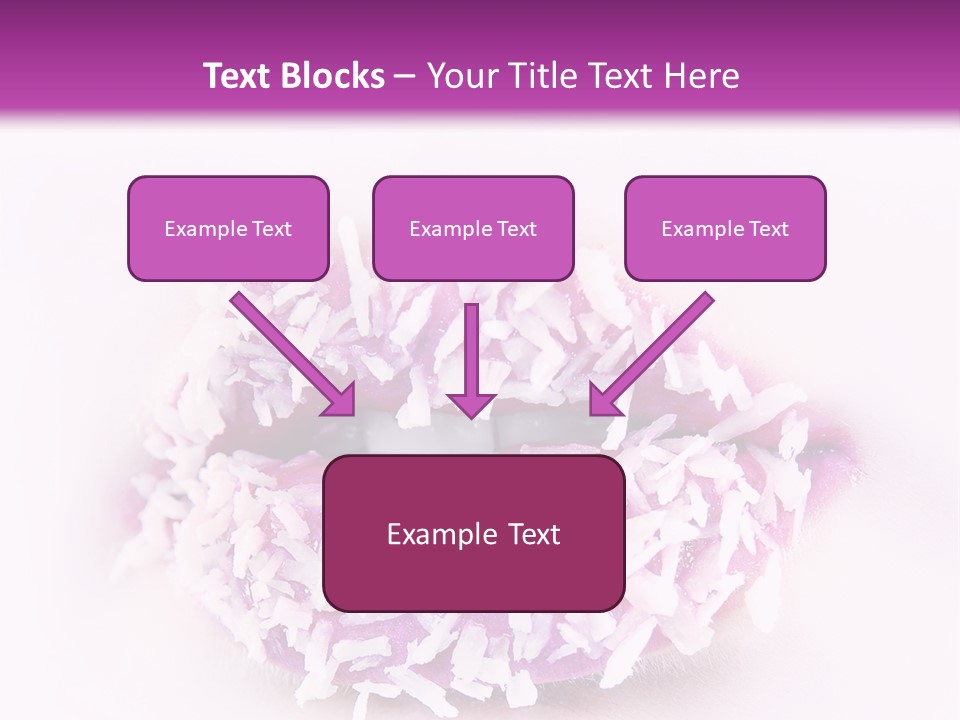 Text Blocks – Your Title Text Here

Example Text

Example Text

Example Text

Example Text